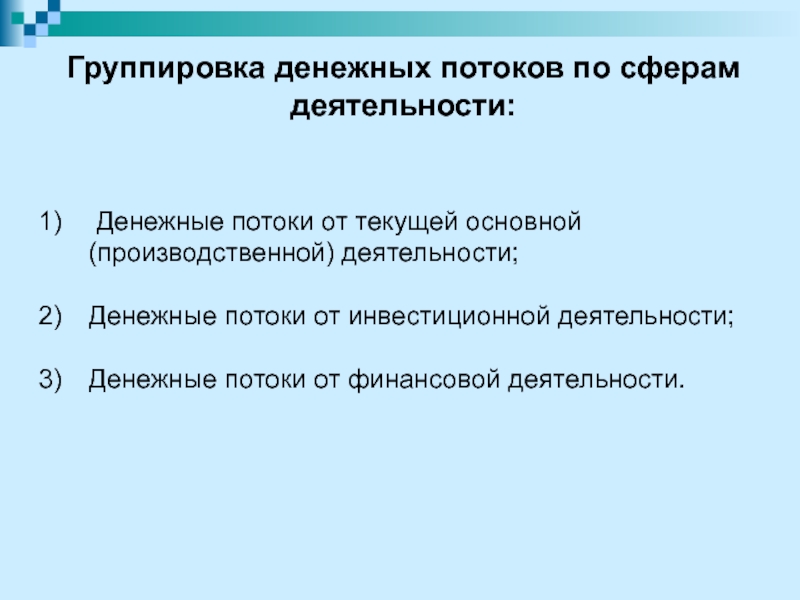 Группировка денежных потоков по сферам деятельности:

1) Денежные потоки от текущей основной (производственной) деятельности;

2) Денежные потоки от инвестиционной деятельности;

3) Денежные потоки от финансовой деятельности.